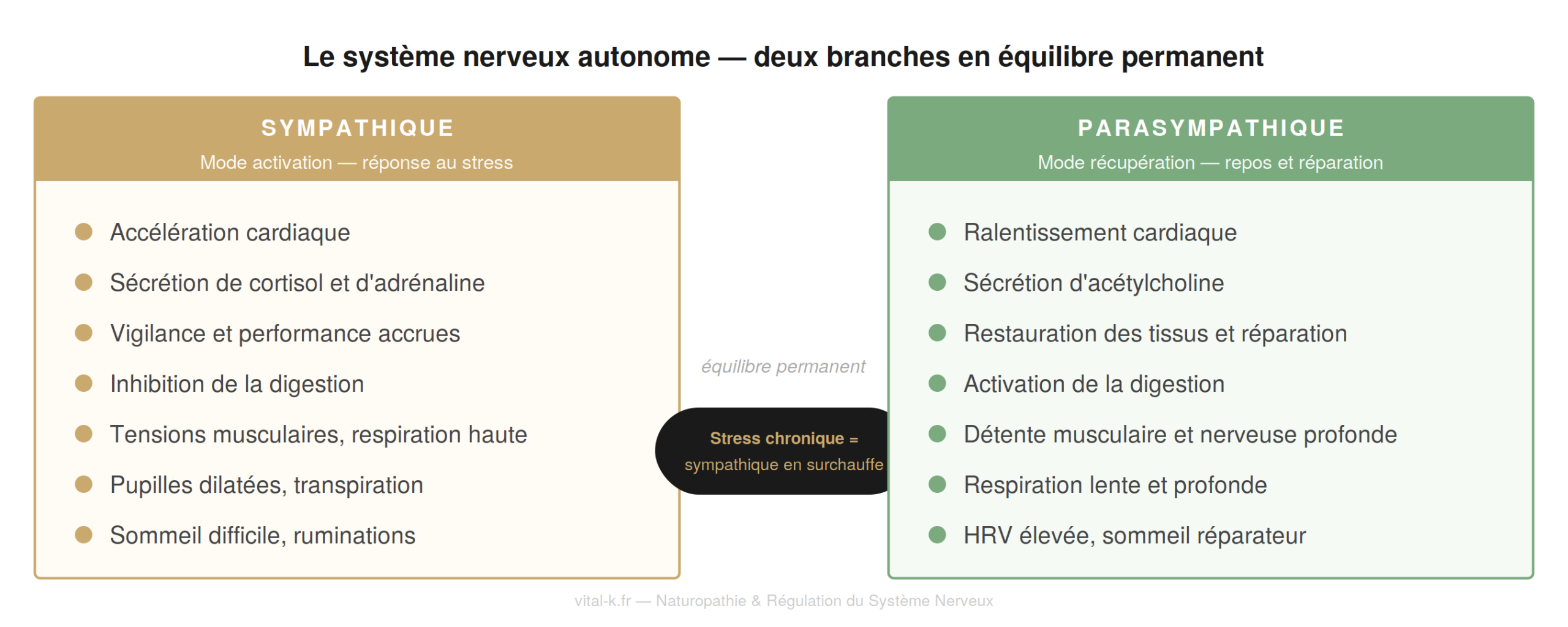 Le système nerveux autonome — deux branches en équilibre permanent

SYMPATHIQUE
Mode activation — réponse au stress

Accélération cardiaque
Sécrétion de cortisol et d'adrénaline
Vigilance et performance accrues
Inhibition de la digestion
Tensions musculaires, respiration haute
Pupilles dilatées, transpiration
Sommeil difficile, ruminations

équilibre permanent

Stress chronique = sympathique en surchauffe

PARASYMPATHIQUE
Mode récupération — repos et réparation

Ralentissement cardiaque
Sécrétion d'acétylcholine
Restauration des tissus et réparation
Activation de la digestion
Détente musculaire et nerveuse profonde
Respiration lente et profonde
HRV élevée, sommeil réparateur

vital-k.fr — Naturopathie & Régulation du Système Nerveux